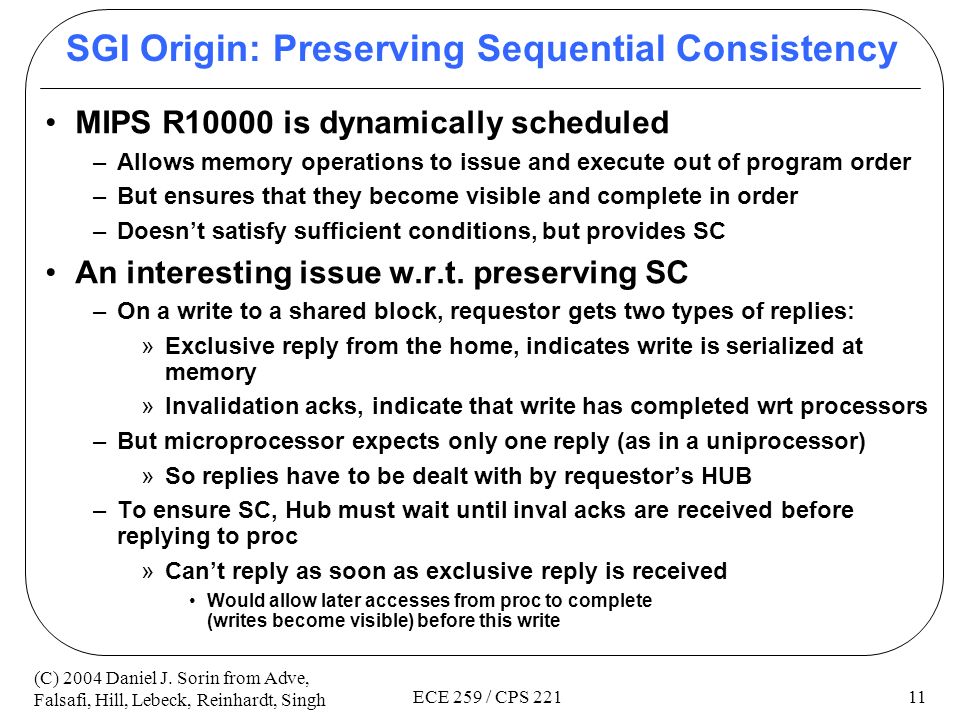 SGI Origin: Preserving Sequential Consistency

• MIPS R10000 is dynamically scheduled

– Allows memory operations to issue and execute out of program order

– But ensures that they become visible and complete in order

– Doesn't satisfy sufficient conditions, but provides SC

• An interesting issue w.r.t. preserving SC

– On a write to a shared block, requestor gets two types of replies:

» Exclusive reply from the home, indicates write is serialized at memory

» Invalidation acks, indicate that write has completed wrt processors

– But microprocessor expects only one reply (as in a uniprocessor)

» So replies have to be dealt with by requestor's HUB

– To ensure SC, Hub must wait until inval acks are received before replying to proc

» Can't reply as soon as exclusive reply is received

• Would allow later accesses from proc to complete (writes become visible) before this write

(C) 2004 Daniel J. Sorin from Adve, Falsafi, Hill, Lebeck, Reinhardt, Singh

ECE 259 / CPS 221

11